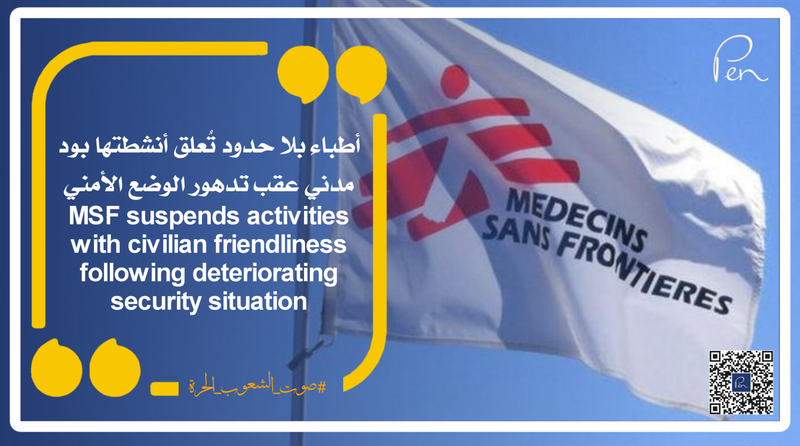 Pen

أطباء بلا حدود تُعلق أنشطتها بود مدني عقب تدهور الوضع الأمني
MSF suspends activities with civilian friendliness following deteriorating security situation

MEDECINS SANS FRONTIERES

#صوت_الشعوب_الحرة